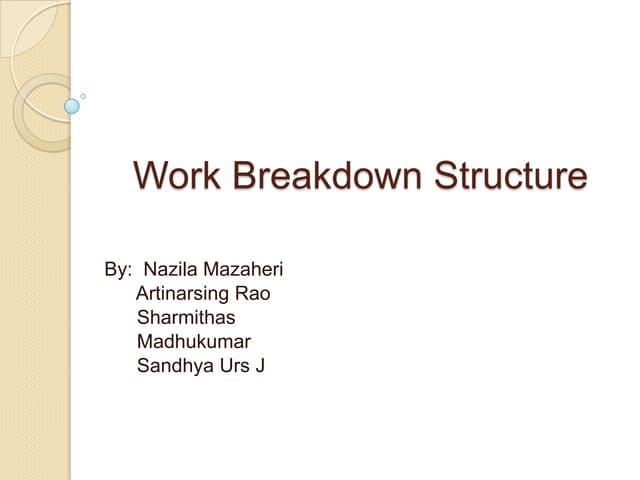 Work Breakdown Structure

By: Nazila Mazaheri
Artinarsing Rao
Sharmithas
Madhukumar
Sandhya Urs J